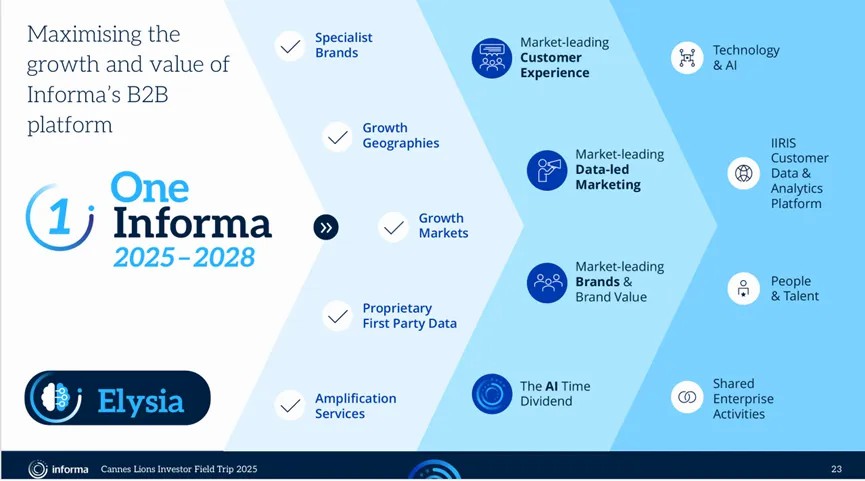 Maximising the growth and value of Informa's B2B platform

1 One Informa 2025–2028

Elysia

Specialist Brands

Growth Geographies

Growth Markets

Proprietary First Party Data

Amplification Services

Market-leading Customer Experience

Market-leading Data-led Marketing

Market-leading Brands & Brand Value

The AI Time Dividend

Technology & AI

IIRIS Customer Data & Analytics Platform

People & Talent

Shared Enterprise Activities

informa Cannes Lions Investor Field Trip 2025 23